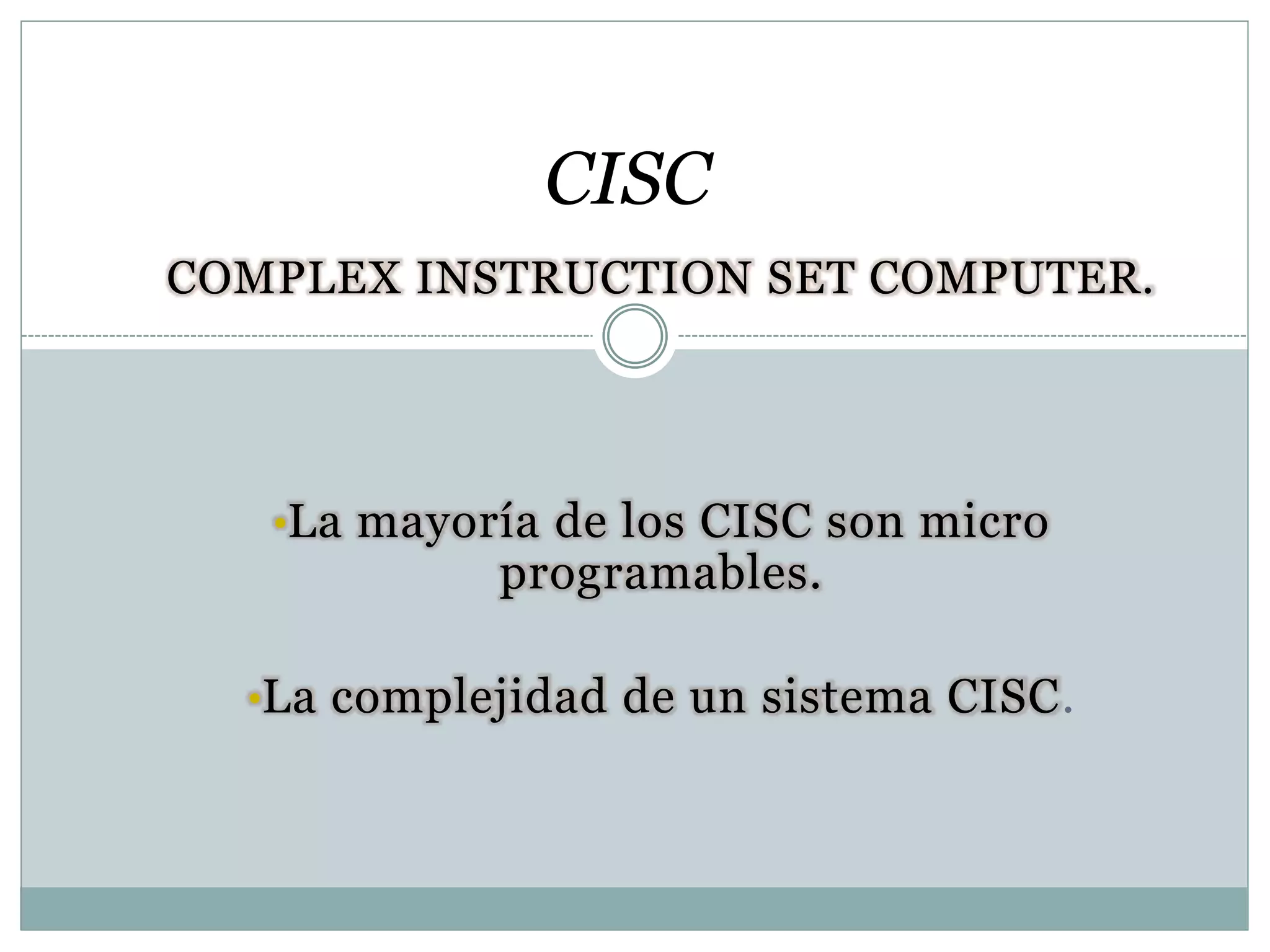 CISC
COMPLEX INSTRUCTION SET COMPUTER.

•La mayoría de los CISC son micro programables.

•La complejidad de un sistema CISC.